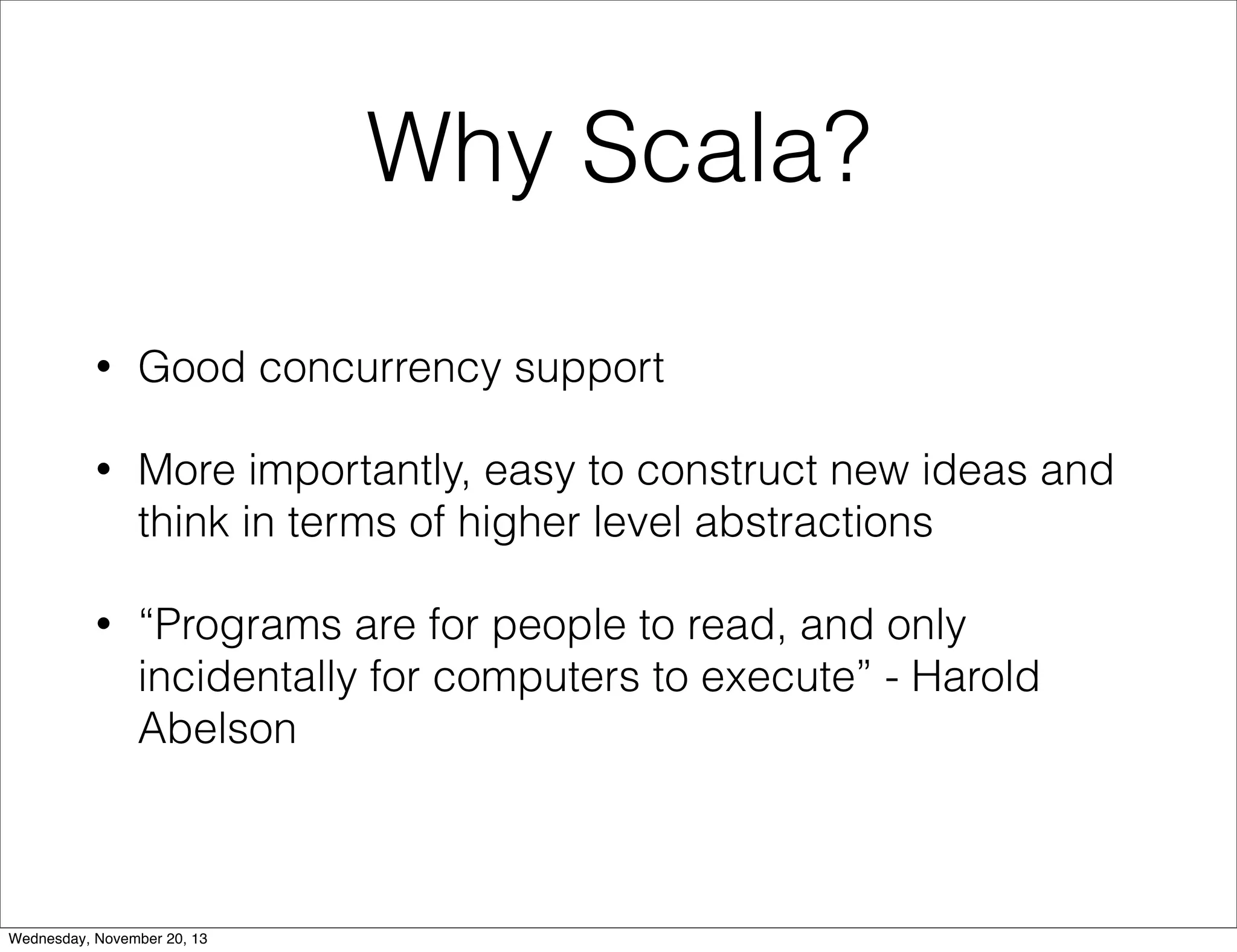 Why Scala?

• Good concurrency support

• More importantly, easy to construct new ideas and think in terms of higher level abstractions

• “Programs are for people to read, and only incidentally for computers to execute” - Harold Abelson

Wednesday, November 20, 13